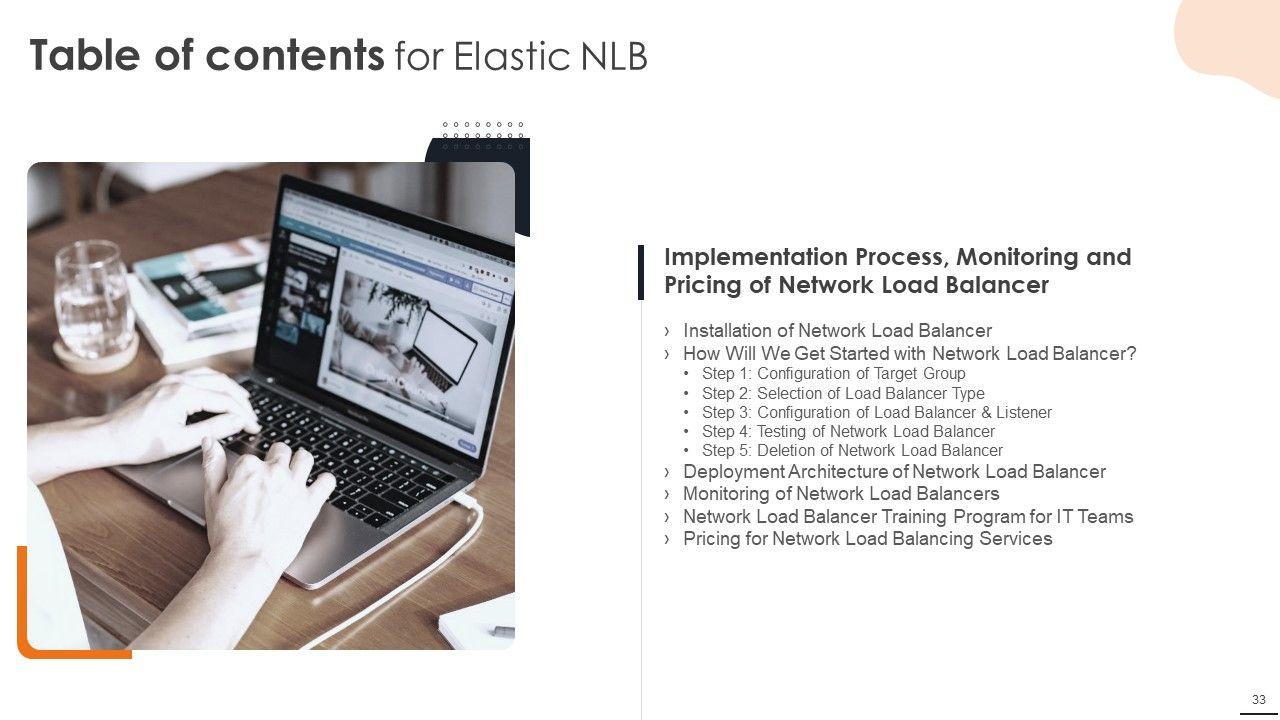 Table of contents for Elastic NLB

Implementation Process, Monitoring and Pricing of Network Load Balancer

› Installation of Network Load Balancer
› How Will We Get Started with Network Load Balancer?
• Step 1: Configuration of Target Group
• Step 2: Selection of Load Balancer Type
• Step 3: Configuration of Load Balancer & Listener
• Step 4: Testing of Network Load Balancer
• Step 5: Deletion of Network Load Balancer
› Deployment Architecture of Network Load Balancer
› Monitoring of Network Load Balancers
› Network Load Balancer Training Program for IT Teams
› Pricing for Network Load Balancing Services

33